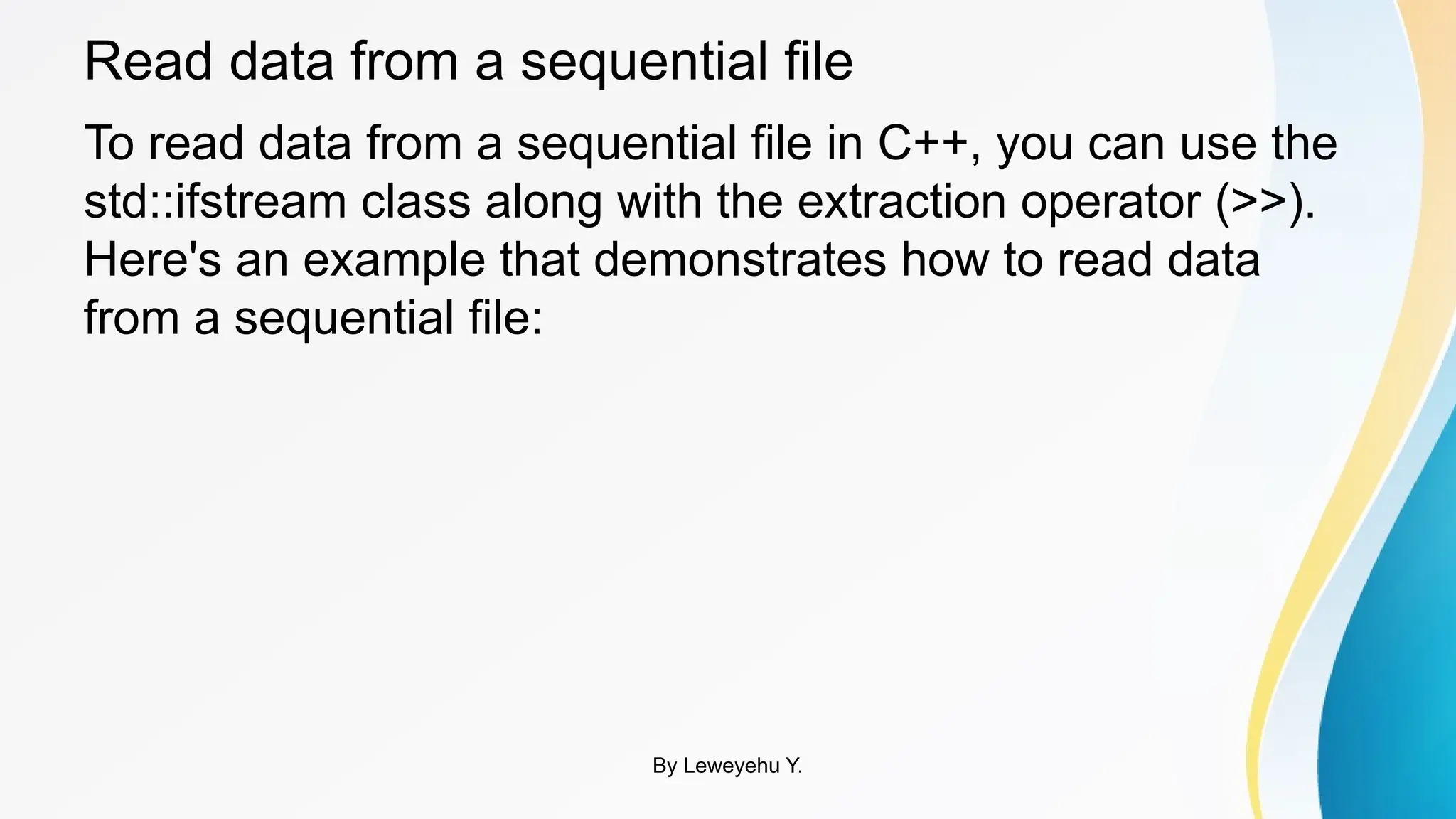 Read data from a sequential file

To read data from a sequential file in C++, you can use the std::ifstream class along with the extraction operator (>>). Here's an example that demonstrates how to read data from a sequential file:

By Leweyehu Y.